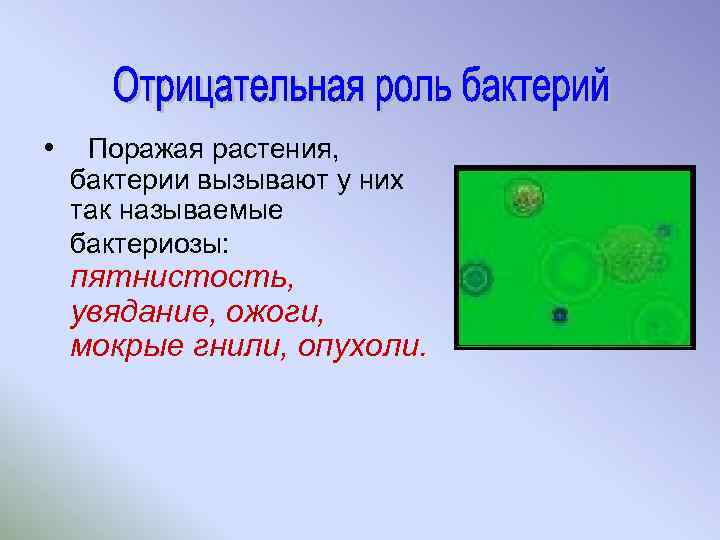 Отрицательная роль бактерий

• Поражая растения, бактерии вызывают у них так называемые бактериозы: пятнистость, увядание, ожоги, мокрые гнили, опухоли.